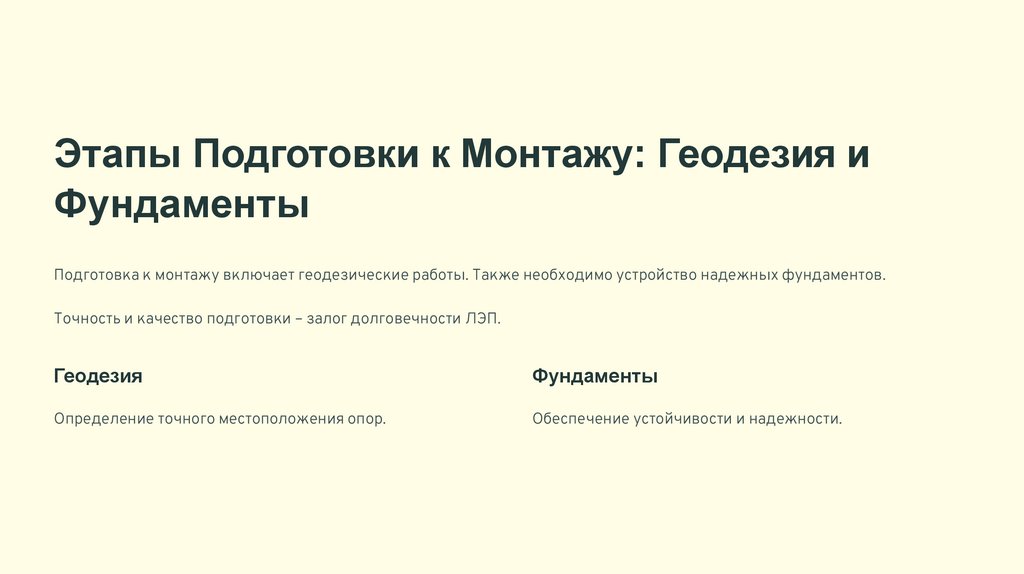 Этапы Подготовки к Монтажу: Геодезия и Фундаменты

Подготовка к монтажу включает геодезические работы. Также необходимо устройство надежных фундаментов.

Точность и качество подготовки – залог долговечности ЛЭП.

Геодезия

Определение точного местоположения опор.

Фундаменты

Обеспечение устойчивости и надежности.